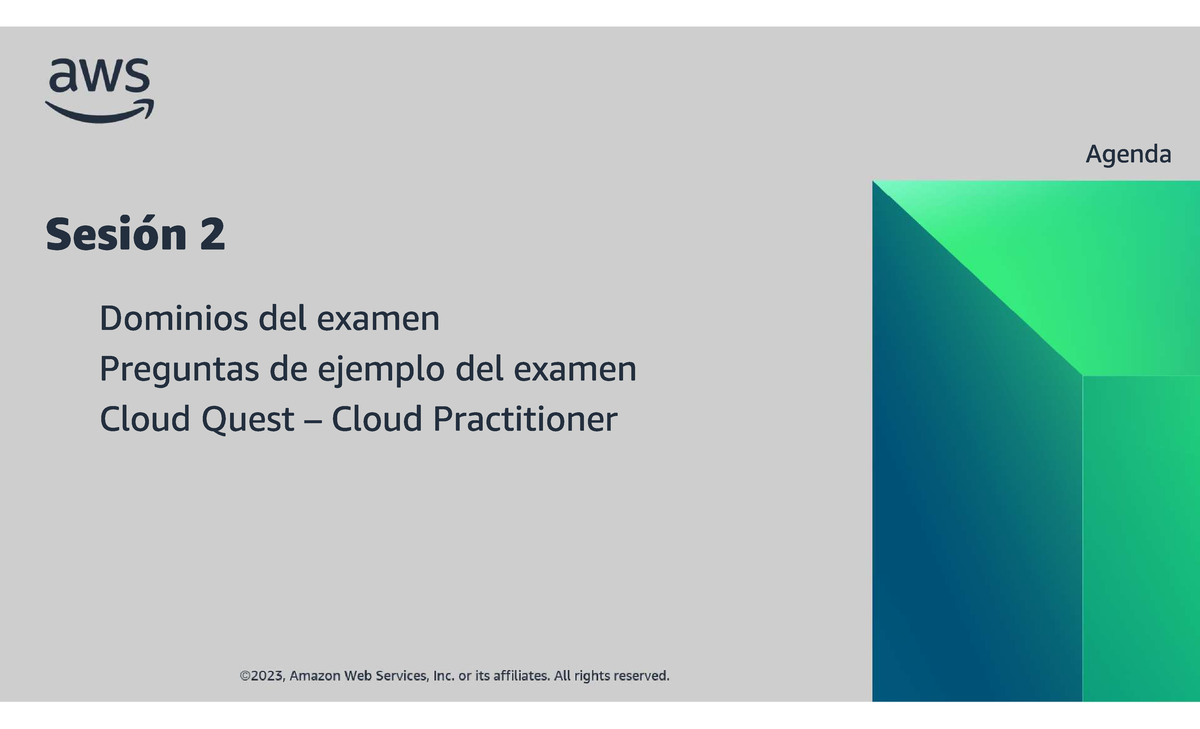 aws

Agenda

Sesión 2

Dominios del examen
Preguntas de ejemplo del examen
Cloud Quest – Cloud Practitioner

©2023, Amazon Web Services, Inc. or its affiliates. All rights reserved.